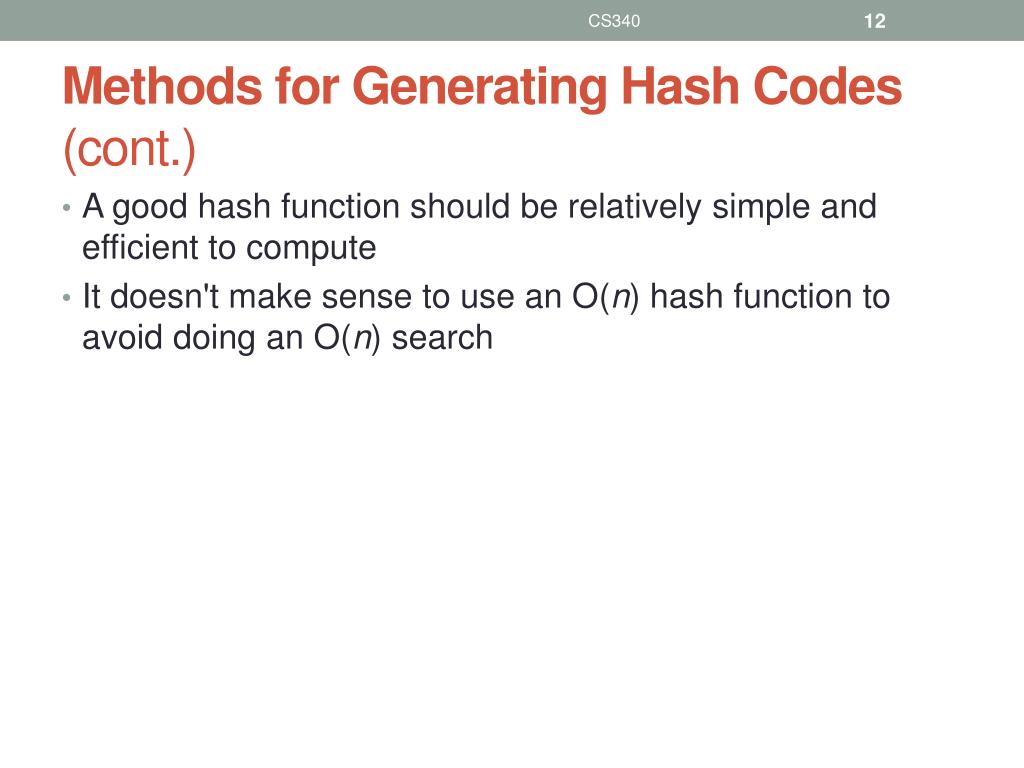 CS340 12

Methods for Generating Hash Codes (cont.)

• A good hash function should be relatively simple and efficient to compute
• It doesn't make sense to use an O($n$) hash function to avoid doing an O($n$) search